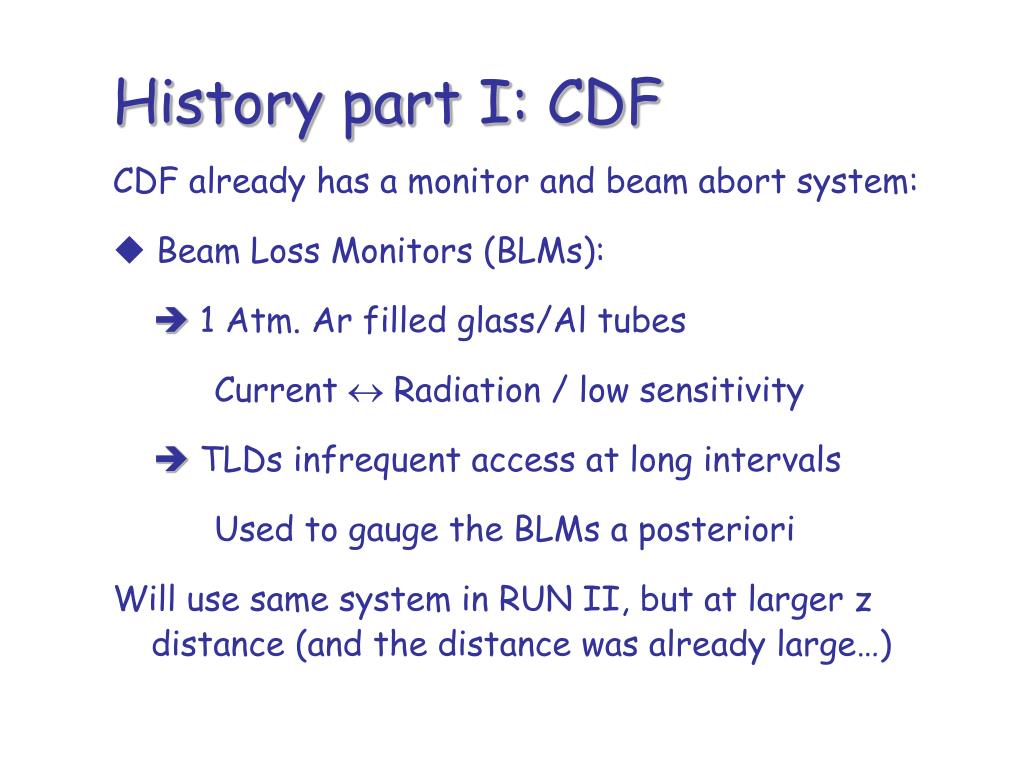 History part I: CDF

CDF already has a monitor and beam abort system:

◆ Beam Loss Monitors (BLMs):

➔ 1 Atm. Ar filled glass/Al tubes

Current $\leftrightarrow$ Radiation / low sensitivity

➔ TLDs infrequent access at long intervals

Used to gauge the BLMs a posteriori

Will use same system in RUN II, but at larger z distance (and the distance was already large…)